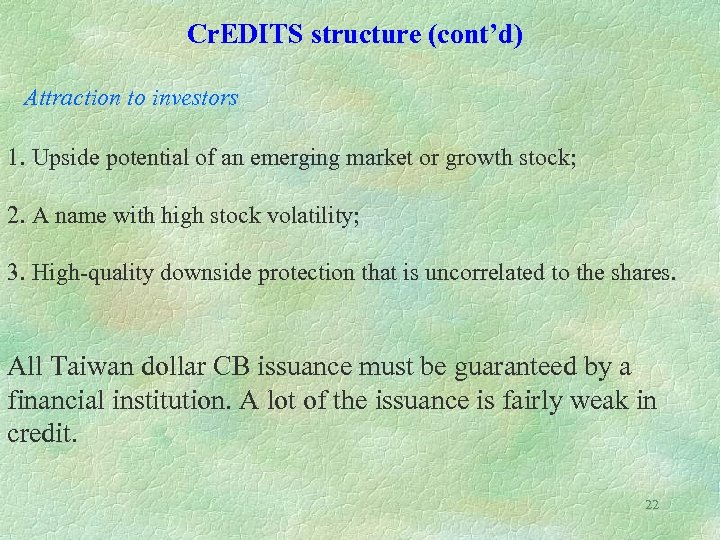 CrEDITS structure (cont’d)

Attraction to investors

1. Upside potential of an emerging market or growth stock;

2. A name with high stock volatility;

3. High-quality downside protection that is uncorrelated to the shares.

All Taiwan dollar CB issuance must be guaranteed by a financial institution. A lot of the issuance is fairly weak in credit.

22